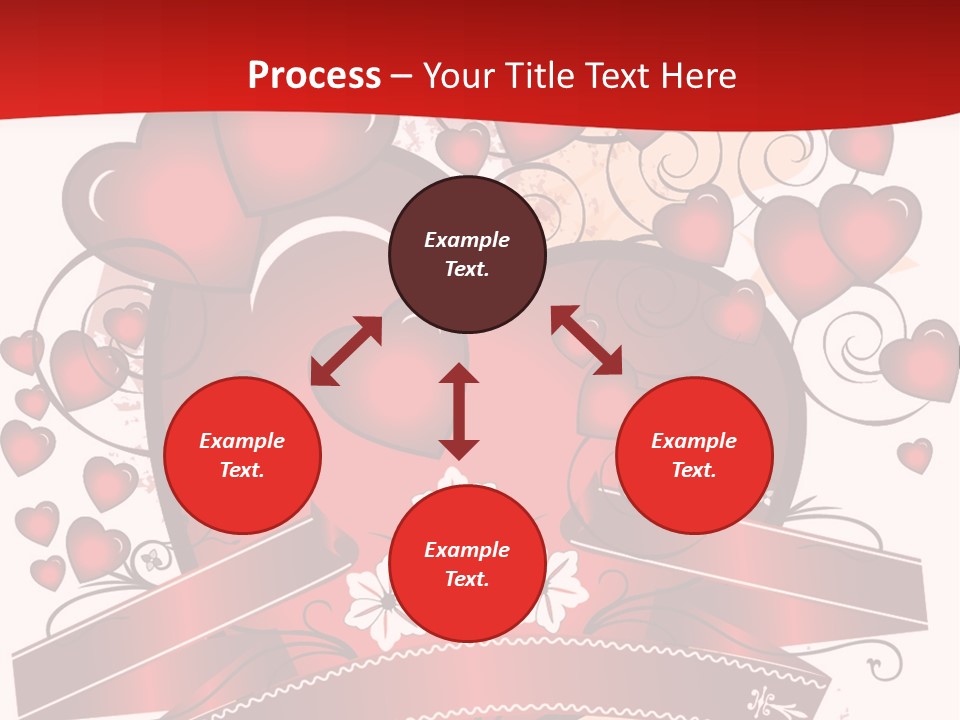 Process – Your Title Text Here

Example Text.

Example Text.

Example Text.

Example Text.